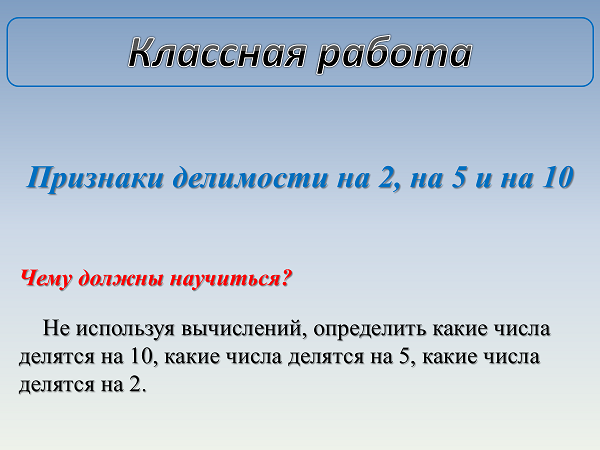 Классная работа

Признаки делимости на 2, на 5 и на 10

Чему должны научиться?

Не используя вычислений, определить какие числа делятся на 10, какие числа делятся на 5, какие числа делятся на 2.